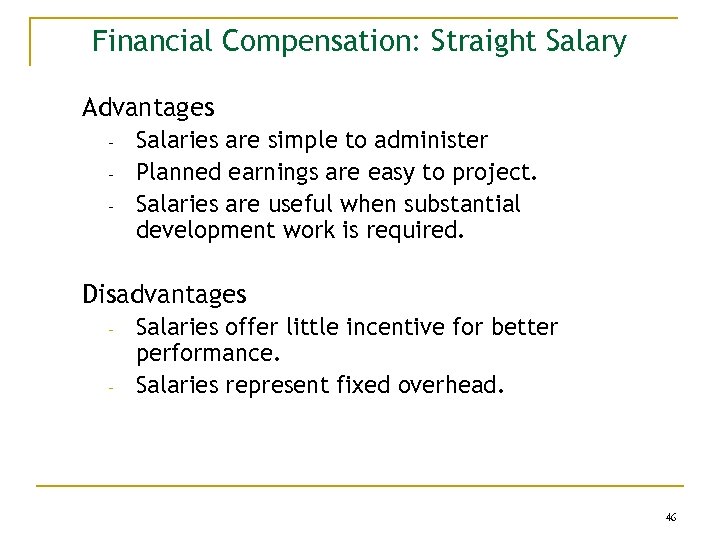 Financial Compensation: Straight Salary

Advantages
- Salaries are simple to administer
- Planned earnings are easy to project.
- Salaries are useful when substantial development work is required.

Disadvantages
- Salaries offer little incentive for better performance.
- Salaries represent fixed overhead.

46